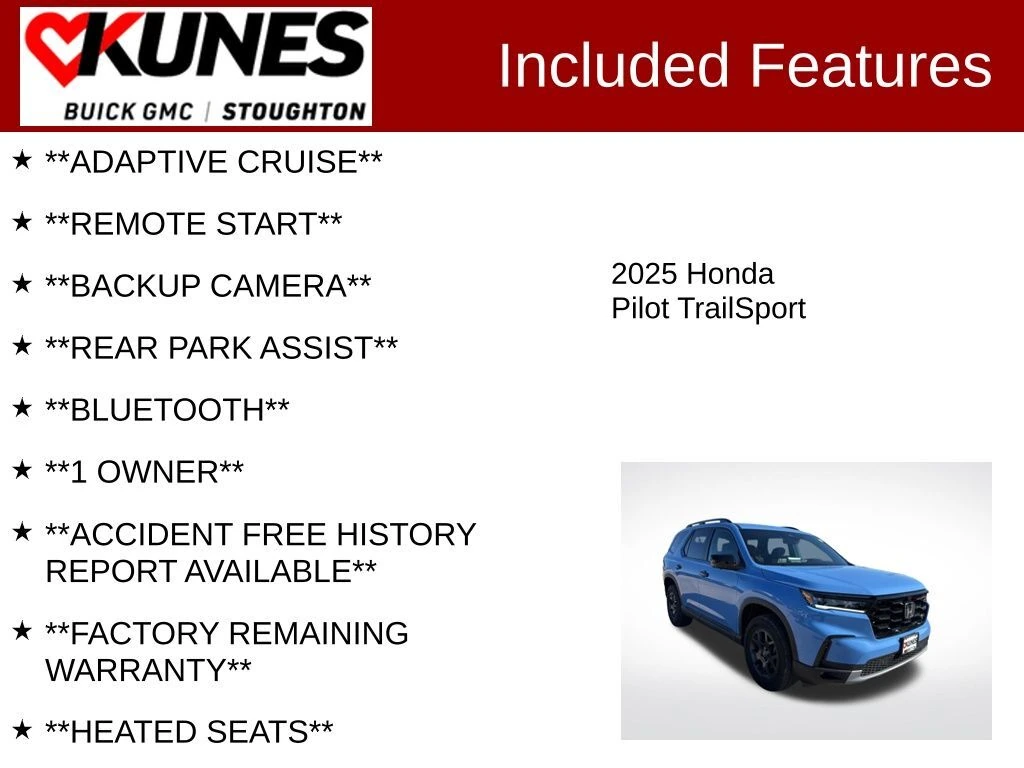 KUNES
BUICK GMC | STOUGHTON

Included Features

★ \*\*ADAPTIVE CRUISE\*\*

★ \*\*REMOTE START\*\*

★ \*\*BACKUP CAMERA\*\*

★ \*\*REAR PARK ASSIST\*\*

★ \*\*BLUETOOTH\*\*

★ \*\*1 OWNER\*\*

★ \*\*ACCIDENT FREE HISTORY REPORT AVAILABLE\*\*

★ \*\*FACTORY REMAINING WARRANTY\*\*

★ \*\*HEATED SEATS\*\*

2025 Honda
Pilot TrailSport